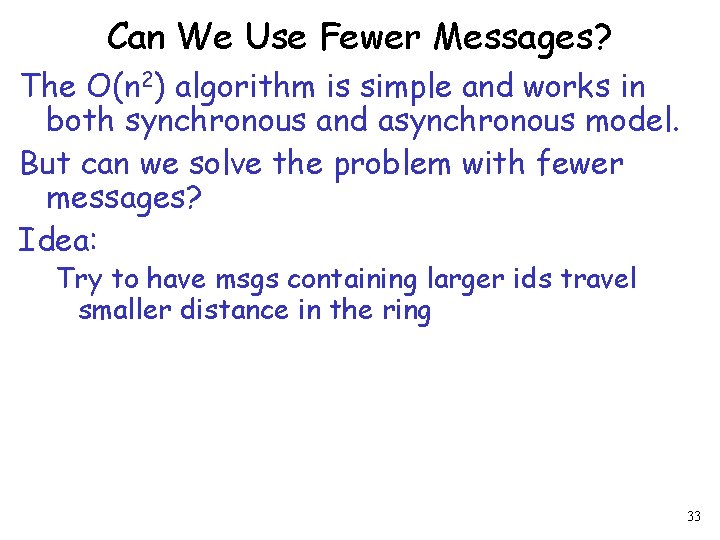 Can We Use Fewer Messages?

The $O(n^2)$ algorithm is simple and works in both synchronous and asynchronous model.

But can we solve the problem with fewer messages?

Idea:

Try to have msgs containing larger ids travel smaller distance in the ring

33